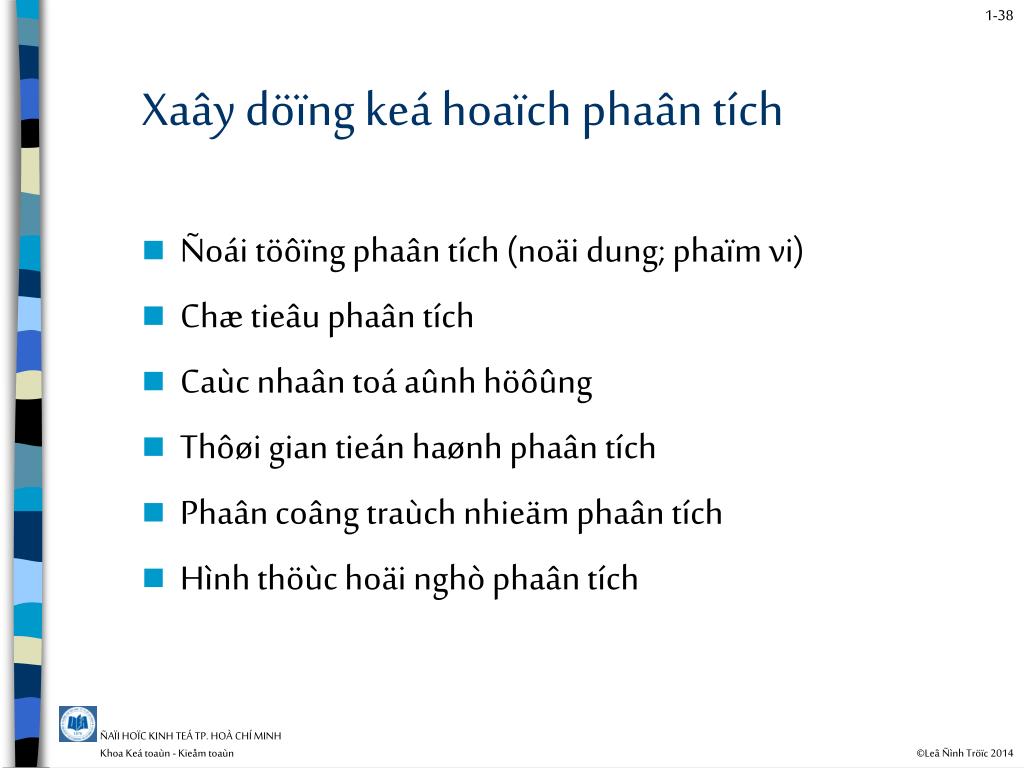 1-38

Xaây döïng keá hoaïch phaân tích

Ñoái töôïng phaân tích (noäi dung; phaïm vi)

Chæ tieâu phaân tích

Caùc nhaân toá aûnh höôûng

Thôøi gian tieán haønh phaân tích

Phaân coâng traùch nhieäm phaân tích

Hình thöùc hoäi nghò phaân tích

ÑAÏI HOÏC KINH TEÁ TP. HOÀ CHÍ MINH
Khoa Keá toaùn - Kieåm toaùn

©Leâ Ñình Tröïc 2014